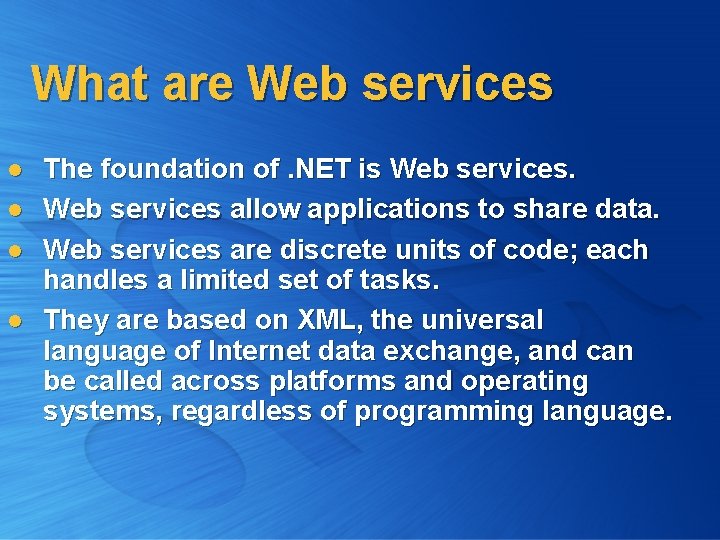 What are Web services

- The foundation of .NET is Web services.
- Web services allow applications to share data.
- Web services are discrete units of code; each handles a limited set of tasks.
- They are based on XML, the universal language of Internet data exchange, and can be called across platforms and operating systems, regardless of programming language.